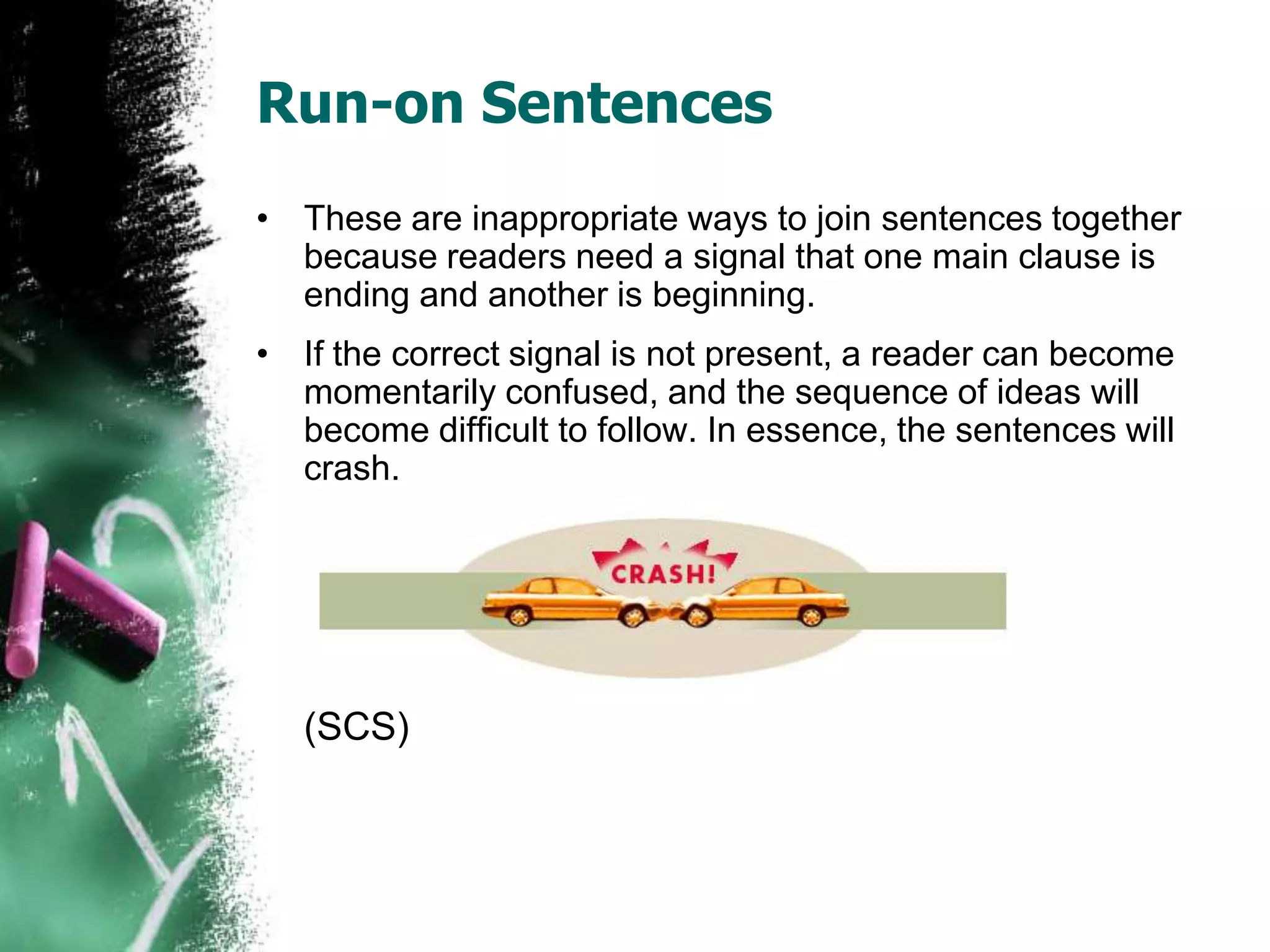 Run-on Sentences

• These are inappropriate ways to join sentences together because readers need a signal that one main clause is ending and another is beginning.

• If the correct signal is not present, a reader can become momentarily confused, and the sequence of ideas will become difficult to follow. In essence, the sentences will crash.

CRASH!

(SCS)